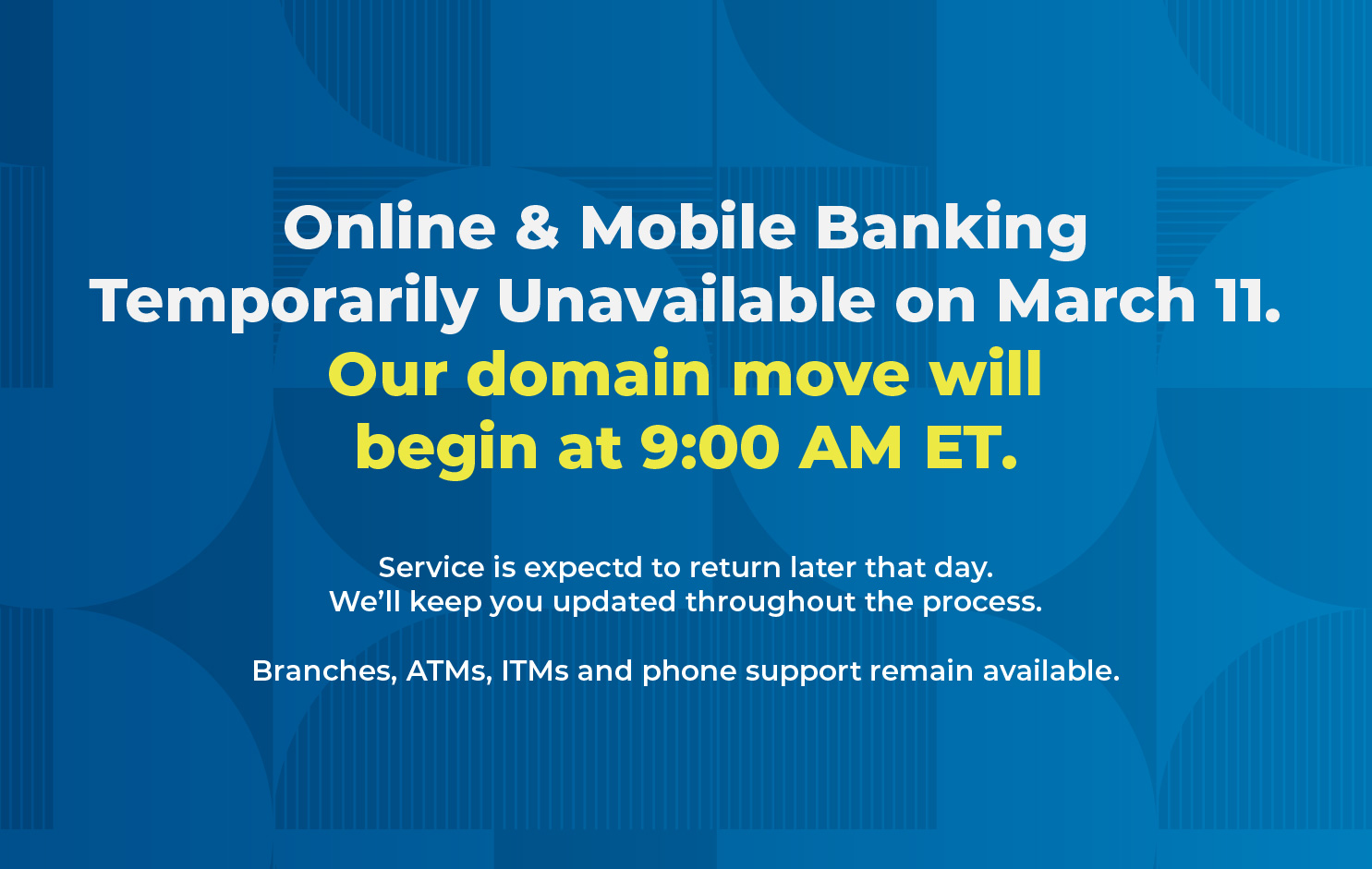 Online & Mobile Banking Temporarily Unavailable on March 11.
Our domain move will begin at 9:00 AM ET.

Service is expectd to return later that day.
We'll keep you updated throughout the process.

Branches, ATMs, ITMs and phone support remain available.